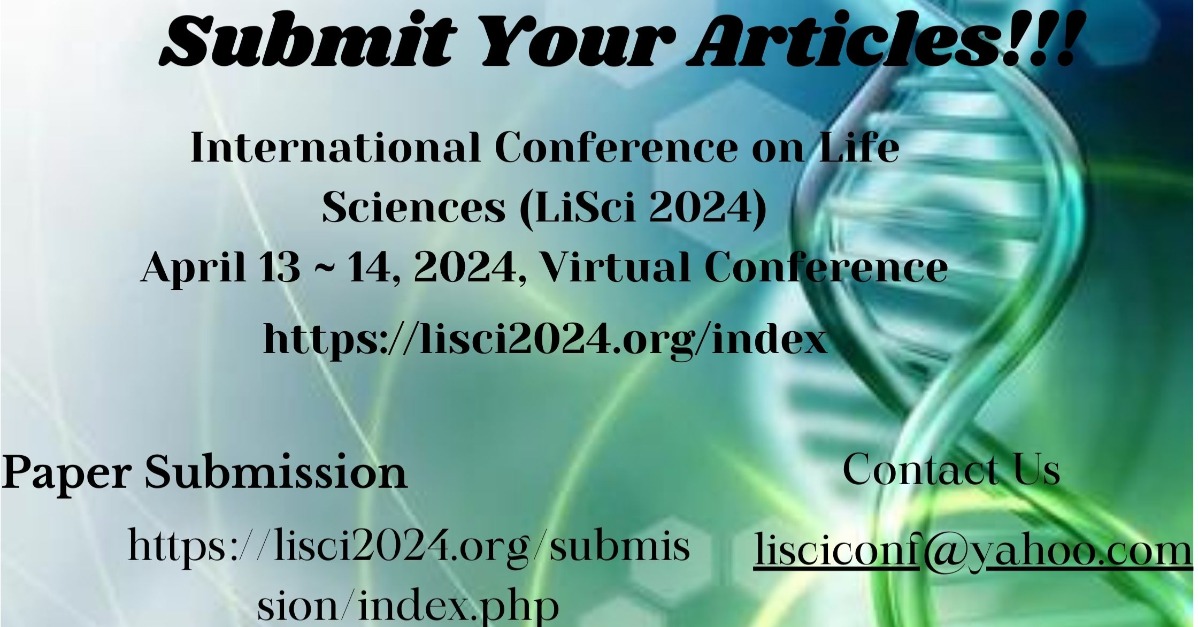 Submit Your Articles!!!

International Conference on Life Sciences (LiSci 2024)
April 13 ~ 14, 2024, Virtual Conference
https://lisci2024.org/index

Paper Submission
https://lisci2024.org/submission/index.php

Contact Us
lisciconf@yahoo.com